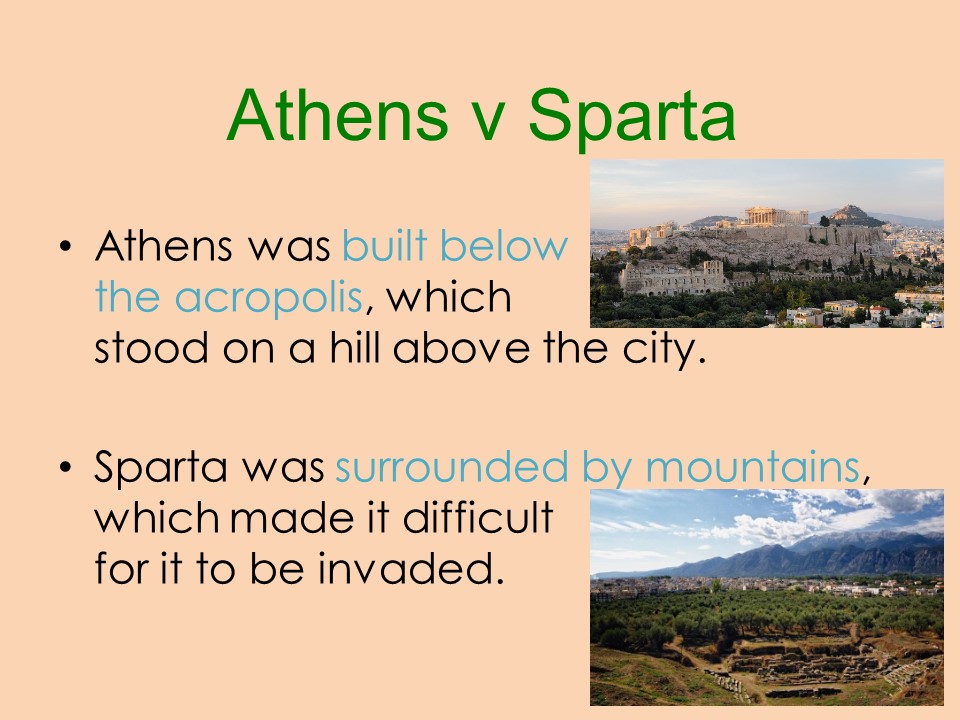 Athens v Sparta

• Athens was built below the acropolis, which stood on a hill above the city.

• Sparta was surrounded by mountains, which made it difficult for it to be invaded.